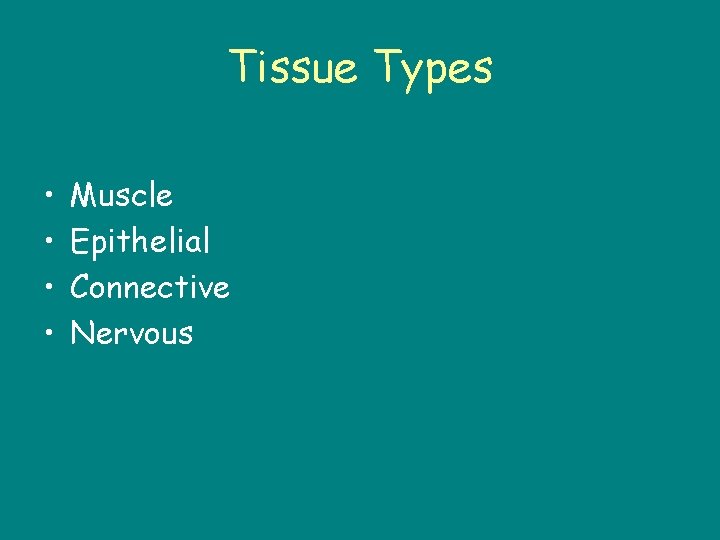 Tissue Types

• Muscle
• Epithelial
• Connective
• Nervous